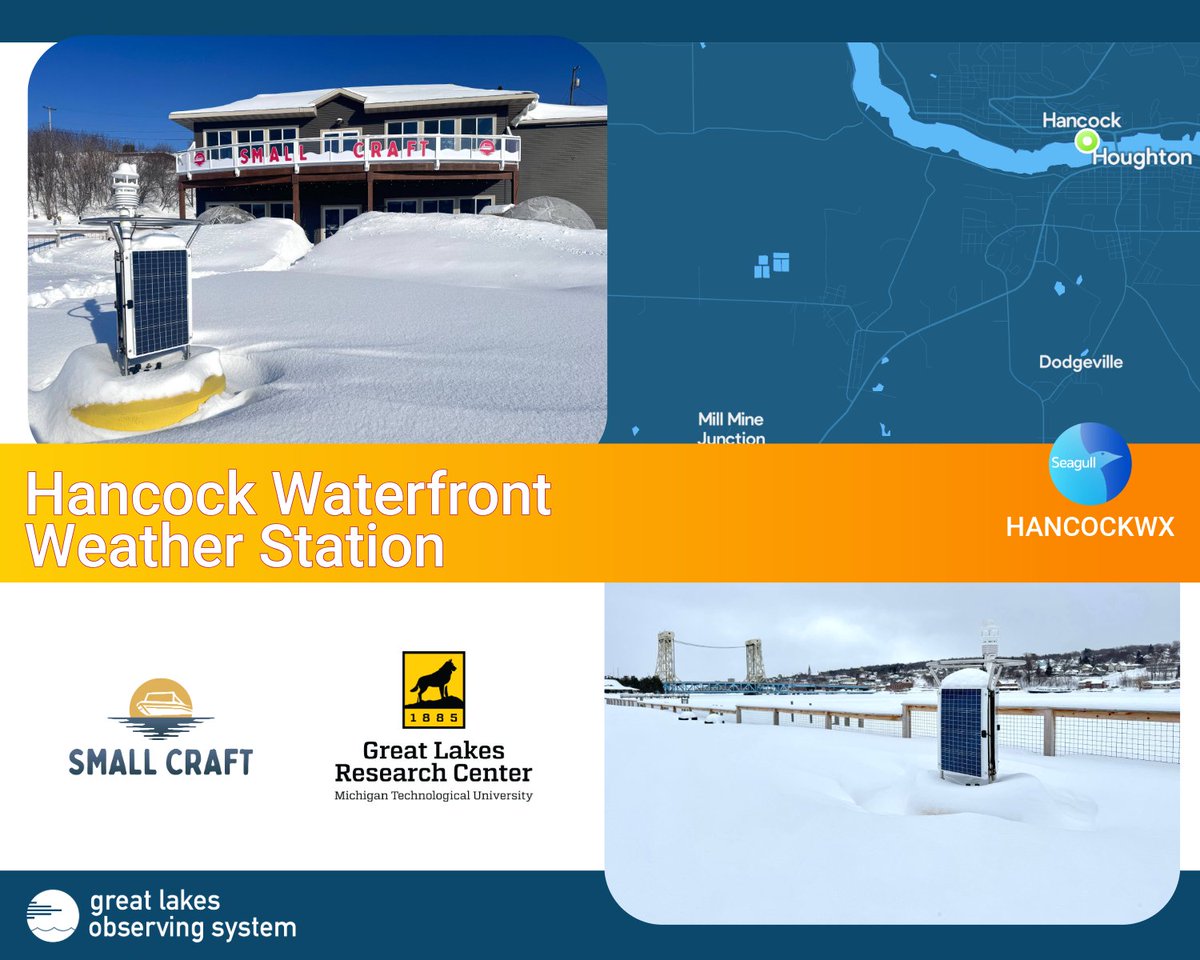 SMALL CRAFT

Hancock
Houghton
Dodgeville
Mill Mine Junction

Hancock Waterfront Weather Station

Seagull
HANCOCKWX

SMALL CRAFT

1885
Great Lakes Research Center
Michigan Technological University

great lakes observing system